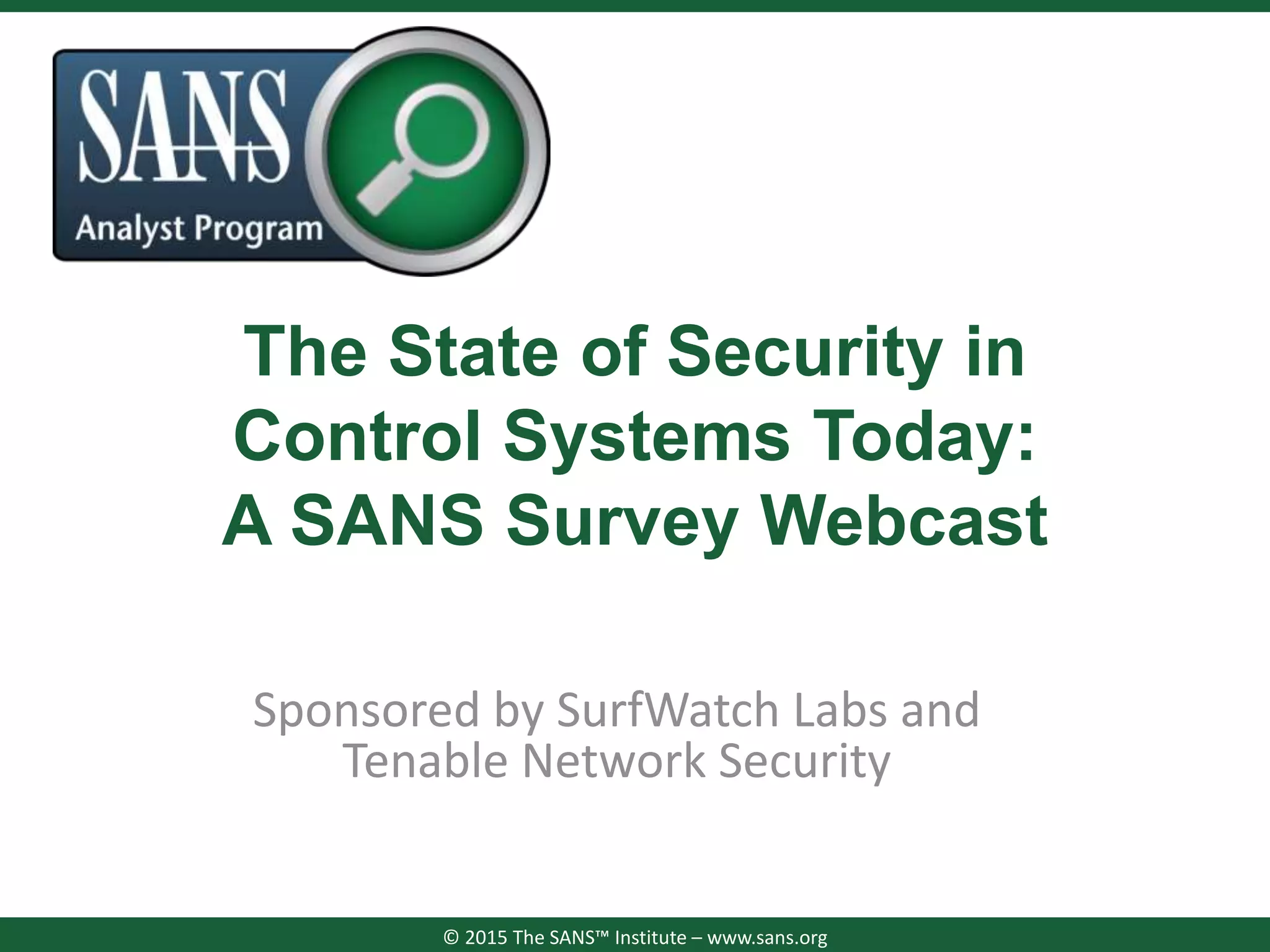 SANS
Analyst Program

The State of Security in Control Systems Today: A SANS Survey Webcast

Sponsored by SurfWatch Labs and Tenable Network Security

© 2015 The SANS™ Institute – www.sans.org